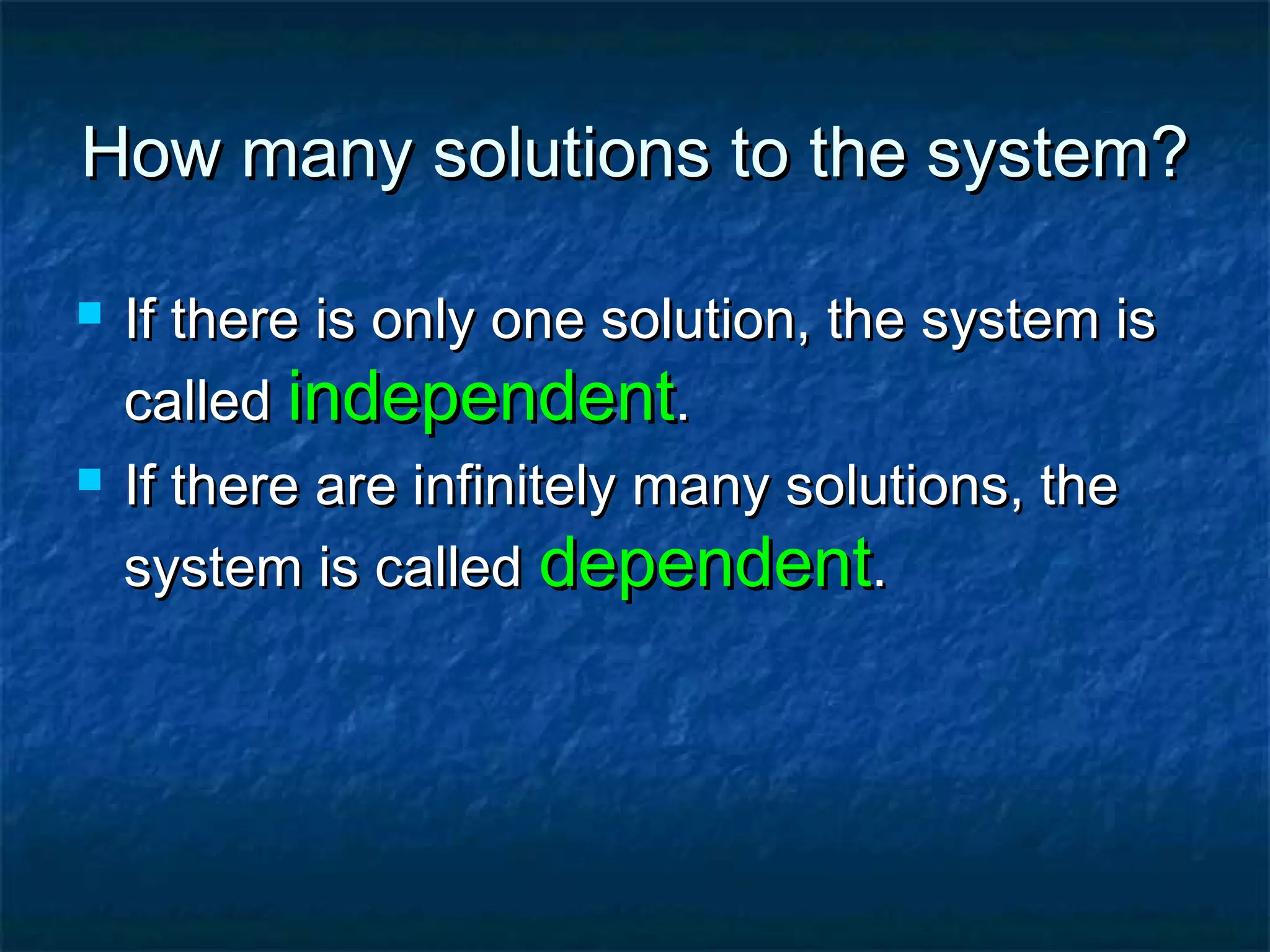 How many solutions to the system?

If there is only one solution, the system is called independent.

If there are infinitely many solutions, the system is called dependent.